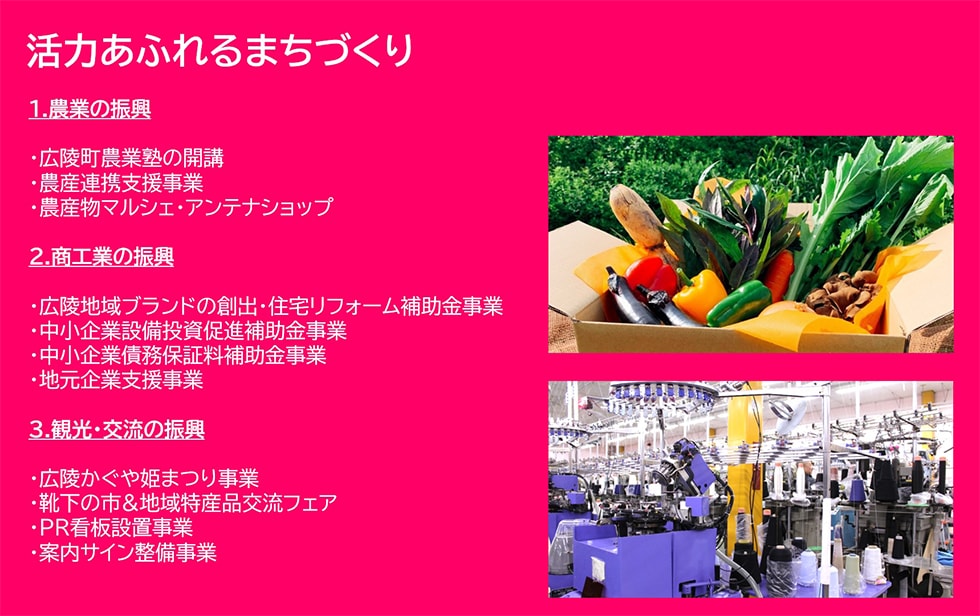 活力あふれるまちづくり

1.農業の振興

・広陵町農業塾の開講
・農産連携支援事業
・農産物マルシェ・アンテナショップ

2.商工業の振興

・広陵地域ブランドの創出・住宅リフォーム補助金事業
・中小企業設備投資促進補助金事業
・中小企業債務保証料補助金事業
・地元企業支援事業

3.観光・交流の振興

・広陵かぐや姫まつり事業
・靴下の市＆地域特産品交流フェア
・PR看板設置事業
・案内サイン整備事業